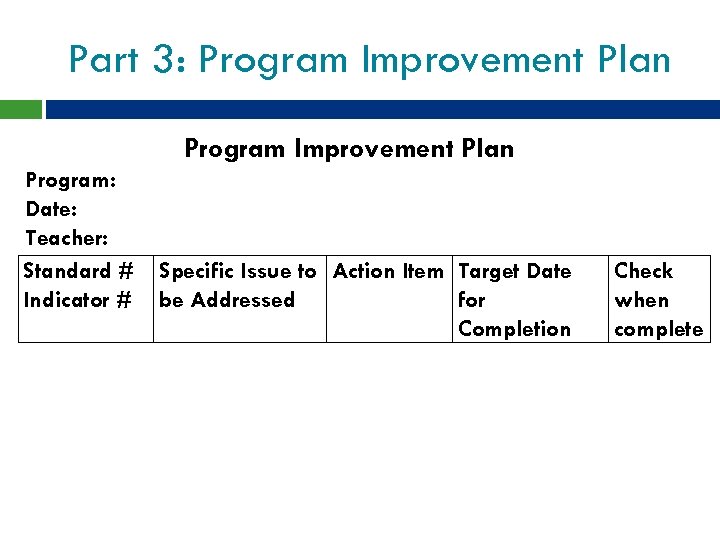 Part 3: Program Improvement Plan

Program Improvement Plan

Program:
Date:
Teacher:

| Standard # Indicator # | Specific Issue to be Addressed | Action Item | Target Date for Completion | Check when complete |
|---|---|---|---|---|